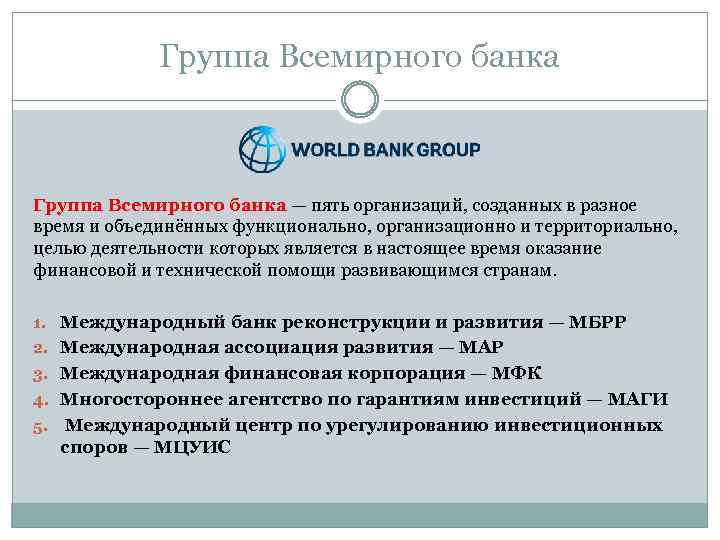 Группа Всемирного банка

WORLD BANK GROUP

Группа Всемирного банка — пять организаций, созданных в разное время и объединённых функционально, организационно и территориально, целью деятельности которых является в настоящее время оказание финансовой и технической помощи развивающимся странам.

1. Международный банк реконструкции и развития — МБРР
2. Международная ассоциация развития — МАР
3. Международная финансовая корпорация — МФК
4. Многостороннее агентство по гарантиям инвестиций — МАГИ
5. Международный центр по урегулированию инвестиционных споров — МЦУИС